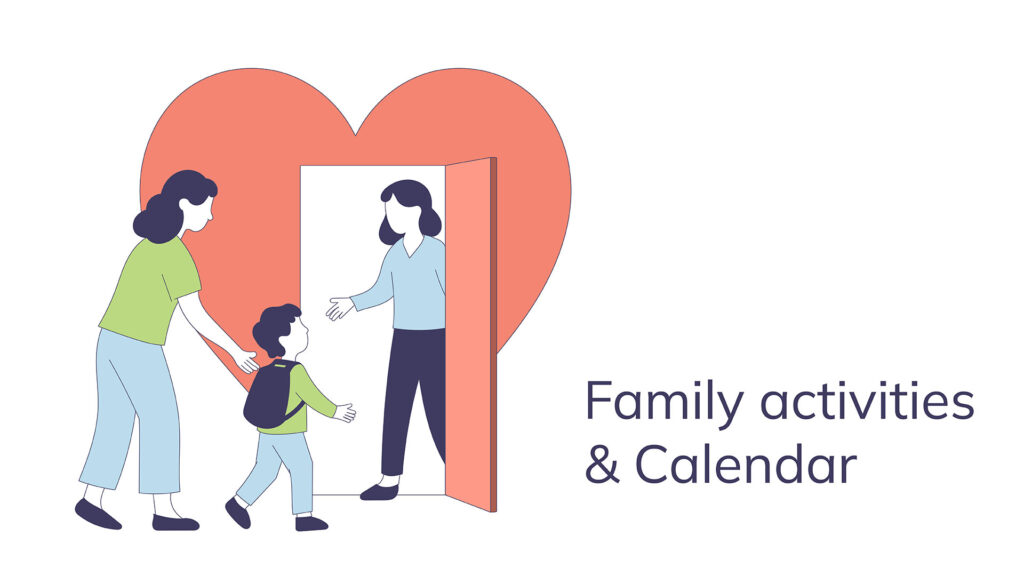 Family activities
& Calendar